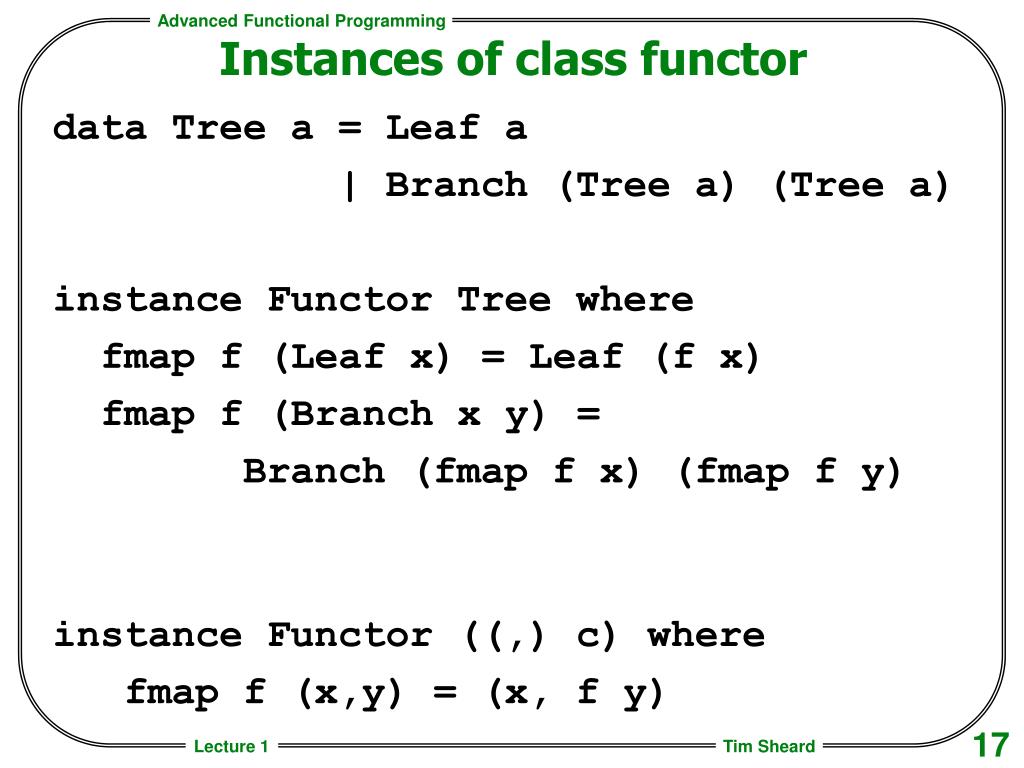 Advanced Functional Programming

Instances of class functor

data Tree a = Leaf a
            | Branch (Tree a) (Tree a)

instance Functor Tree where
  fmap f (Leaf x) = Leaf (f x)
  fmap f (Branch x y) =
        Branch (fmap f x) (fmap f y)

instance Functor ((,) c) where
   fmap f (x,y) = (x, f y)

Lecture 1

Tim Sheard

17